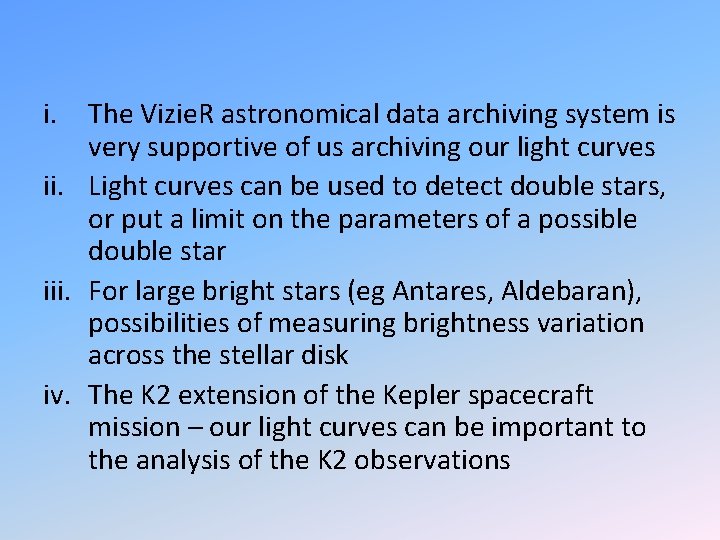 i. The VizieR astronomical data archiving system is very supportive of us archiving our light curves

ii. Light curves can be used to detect double stars, or put a limit on the parameters of a possible double star

iii. For large bright stars (eg Antares, Aldebaran), possibilities of measuring brightness variation across the stellar disk

iv. The K2 extension of the Kepler spacecraft mission – our light curves can be important to the analysis of the K2 observations